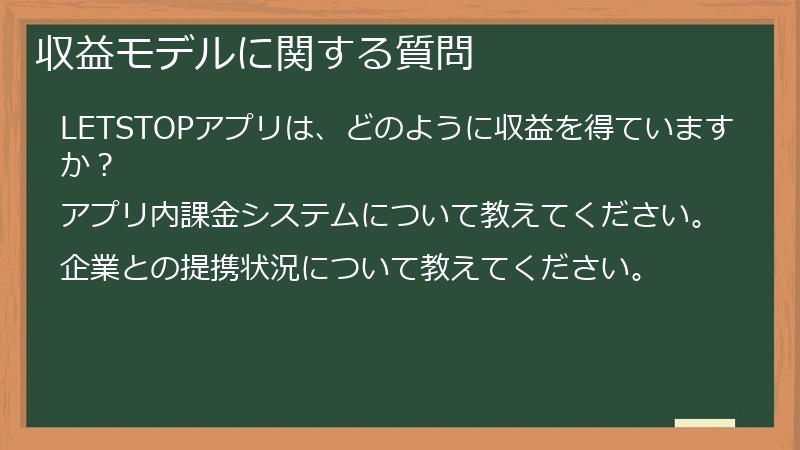 収益モデルに関する質問

LETSTOPアプリは、どのように収益を得ていますか？

アプリ内課金システムについて教えてください。

企業との提携状況について教えてください。